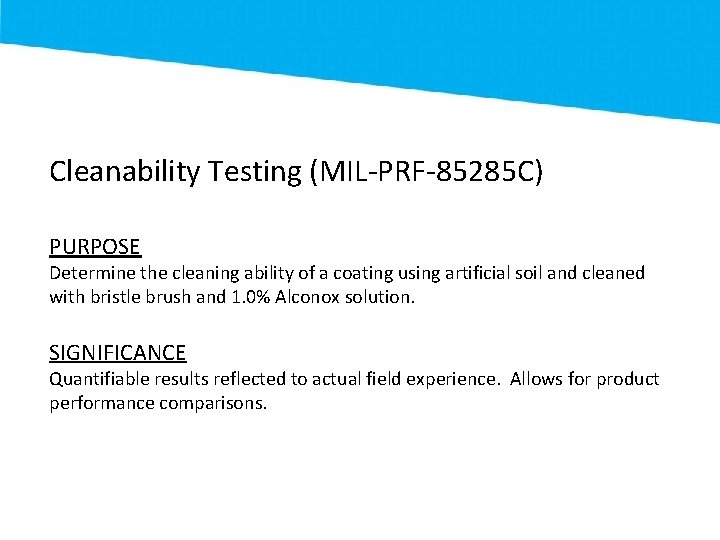 Cleanability Testing (MIL-PRF-85285C)

PURPOSE
Determine the cleaning ability of a coating using artificial soil and cleaned with bristle brush and 1.0% Alconox solution.

SIGNIFICANCE
Quantifiable results reflected to actual field experience. Allows for product performance comparisons.